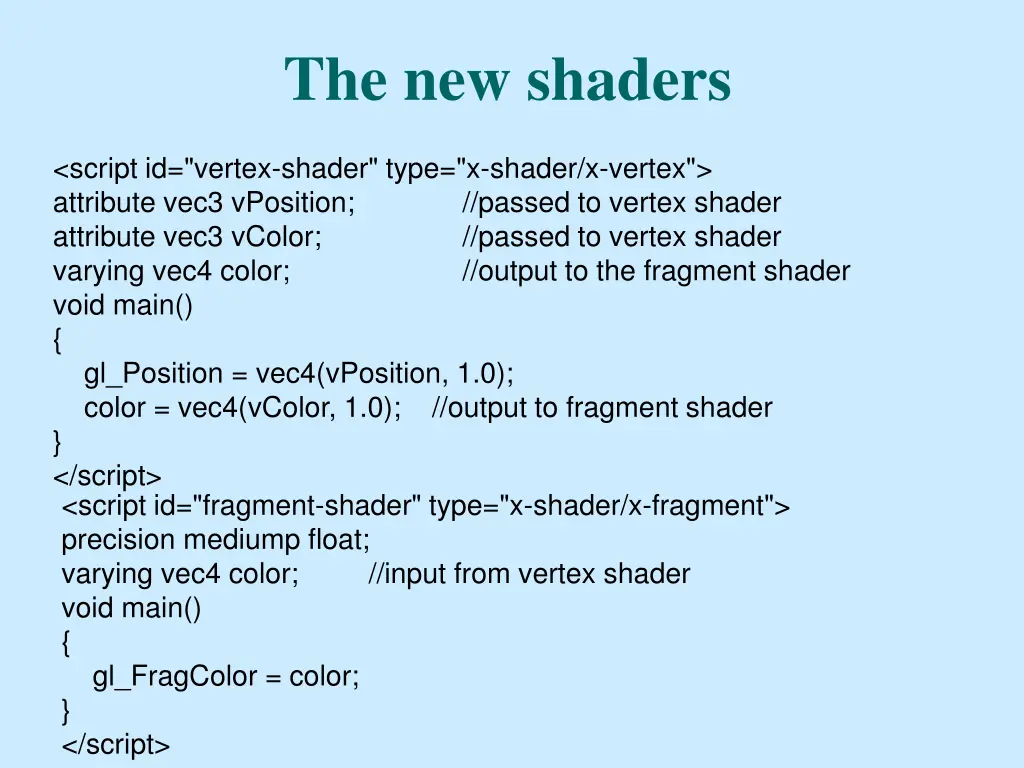 The new shaders

<script id="vertex-shader" type="x-shader/x-vertex">
attribute vec3 vPosition; //passed to vertex shader
attribute vec3 vColor; //passed to vertex shader
varying vec4 color; //output to the fragment shader
void main()
{
gl_Position = vec4(vPosition, 1.0);
color = vec4(vColor, 1.0); //output to fragment shader
}
</script>
<script id="fragment-shader" type="x-shader/x-fragment">
precision mediump float;
varying vec4 color; //input from vertex shader
void main()
{
gl_FragColor = color;
}
</script>